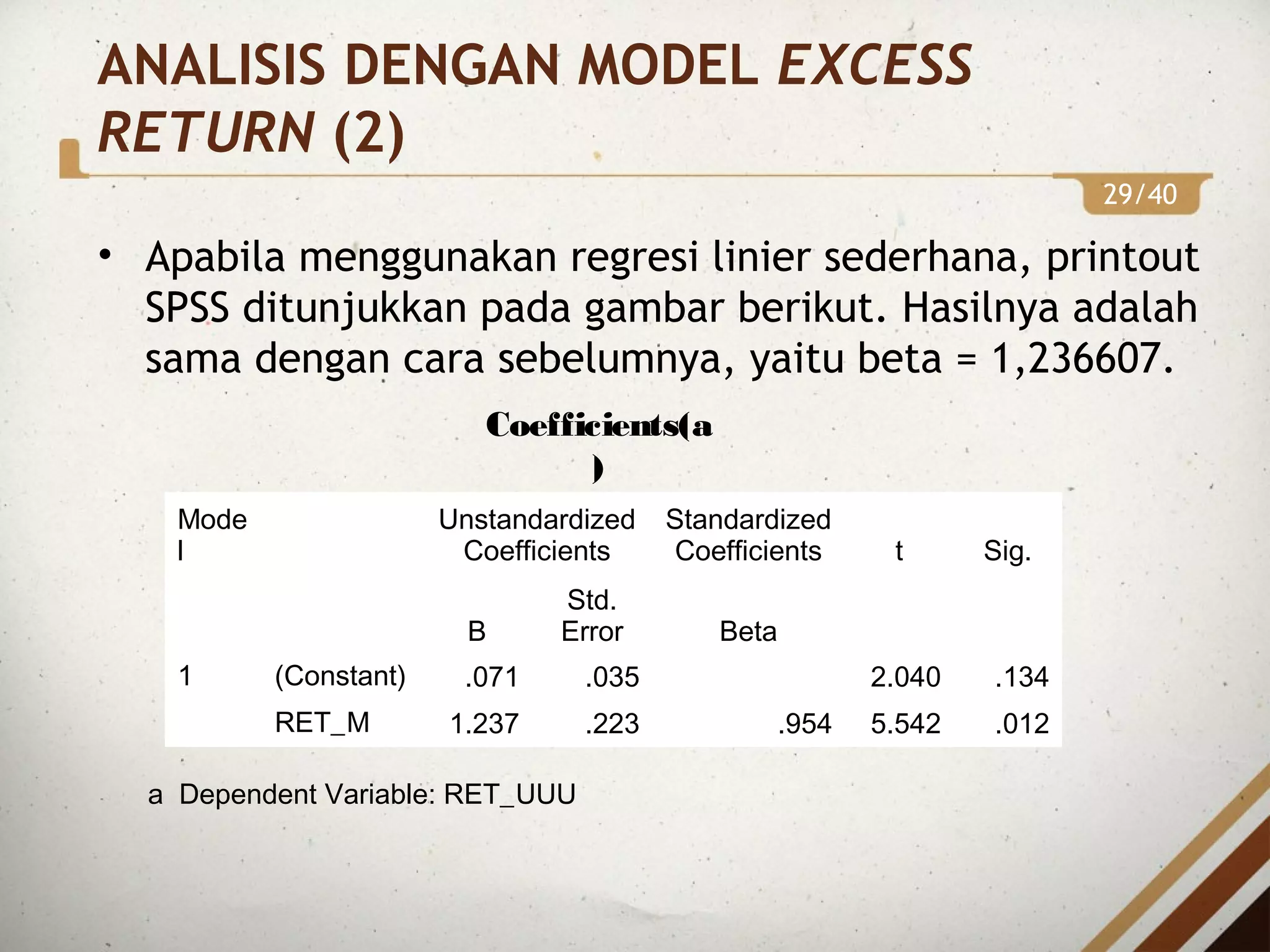 ANALISIS DENGAN MODEL EXCESS RETURN (2)

29/40

• Apabila menggunakan regresi linier sederhana, printout SPSS ditunjukkan pada gambar berikut. Hasilnya adalah sama dengan cara sebelumnya, yaitu beta = 1,236607.

Coefficients(a)

| Model | | Unstandardized Coefficients | | Standardized Coefficients | t | Sig. |
|---|---|---|---|---|---|---|
| | | B | Std. Error | Beta | | |
| 1 | (Constant) | .071 | .035 | | 2.040 | .134 |
| | RET_M | 1.237 | .223 | .954 | 5.542 | .012 |

a Dependent Variable: RET_UUU